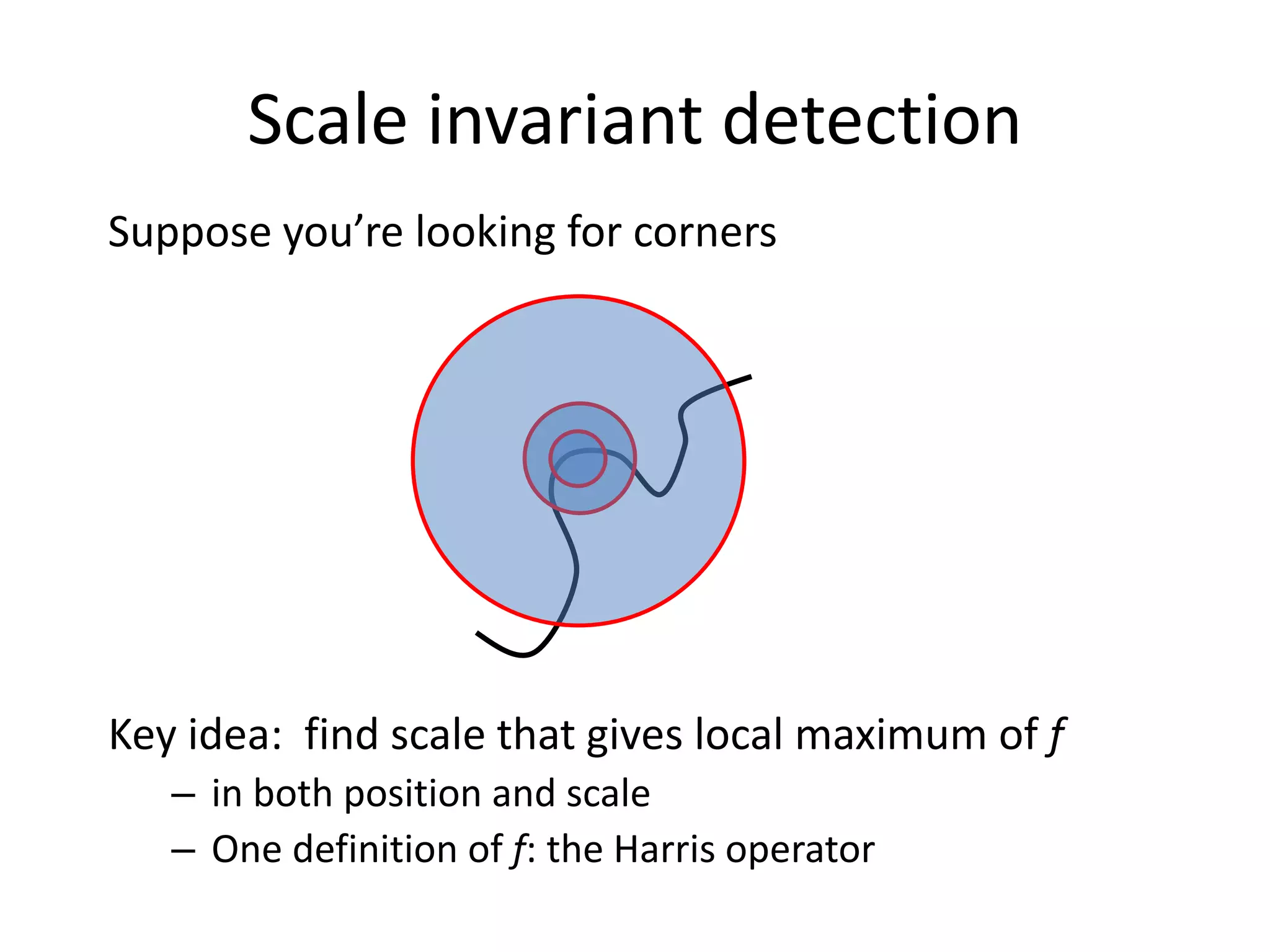 Scale invariant detection

Suppose you’re looking for corners

Key idea: find scale that gives local maximum of $f$

– in both position and scale

– One definition of $f$: the Harris operator